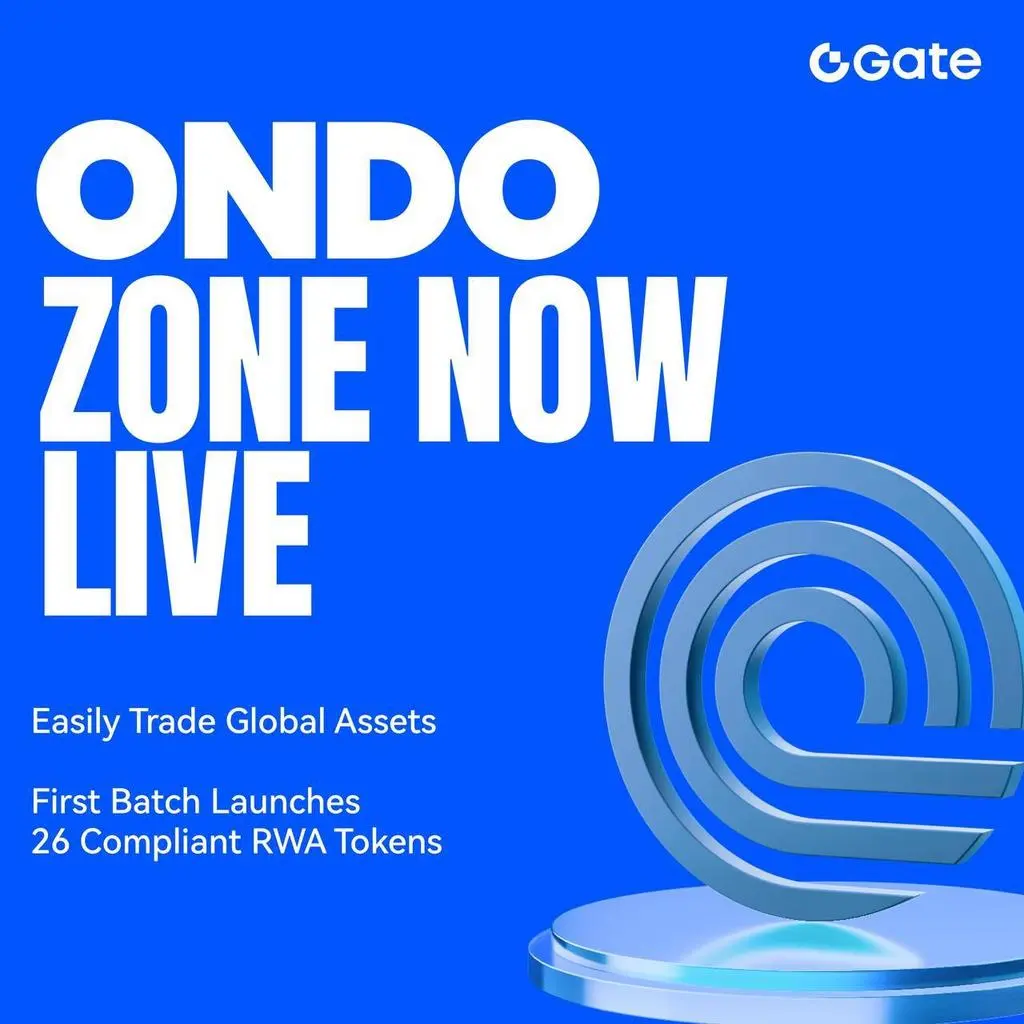 Gate

ONDO
ZONE NOW
LIVE

Easily Trade Global Assets

First Batch Launches
26 Compliant RWA Tokens